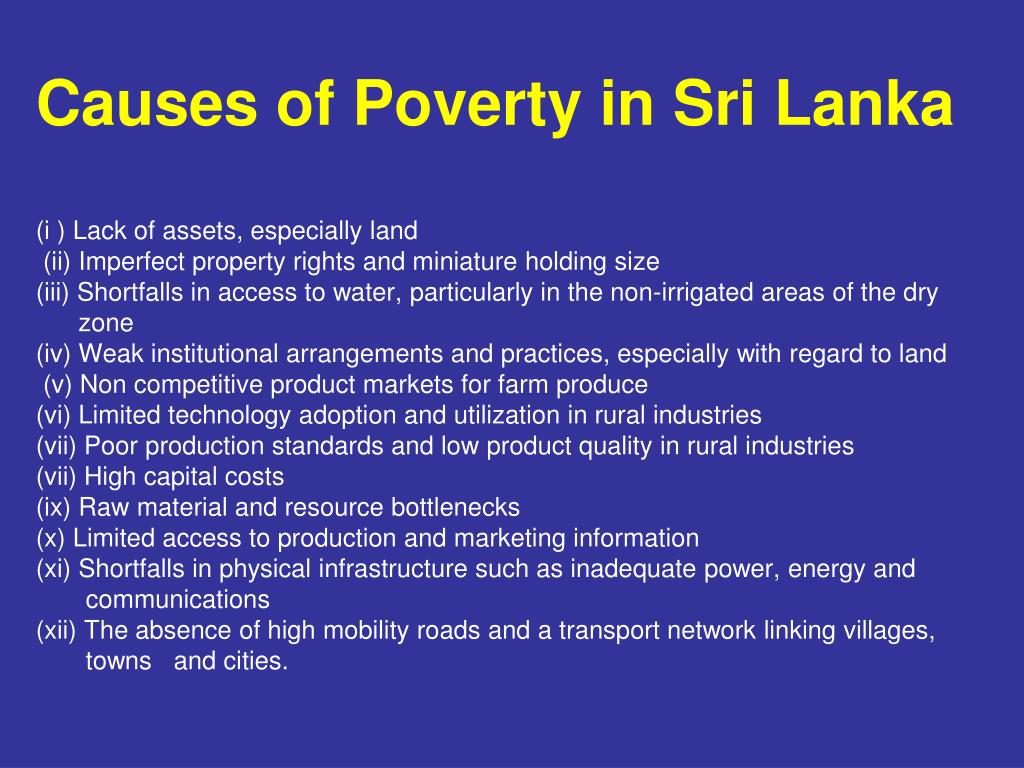 Causes of Poverty in Sri Lanka

(i ) Lack of assets, especially land
(ii) Imperfect property rights and miniature holding size
(iii) Shortfalls in access to water, particularly in the non-irrigated areas of the dry zone
(iv) Weak institutional arrangements and practices, especially with regard to land
(v) Non competitive product markets for farm produce
(vi) Limited technology adoption and utilization in rural industries
(vii) Poor production standards and low product quality in rural industries
(vii) High capital costs
(ix) Raw material and resource bottlenecks
(x) Limited access to production and marketing information
(xi) Shortfalls in physical infrastructure such as inadequate power, energy and communications
(xii) The absence of high mobility roads and a transport network linking villages, towns and cities.